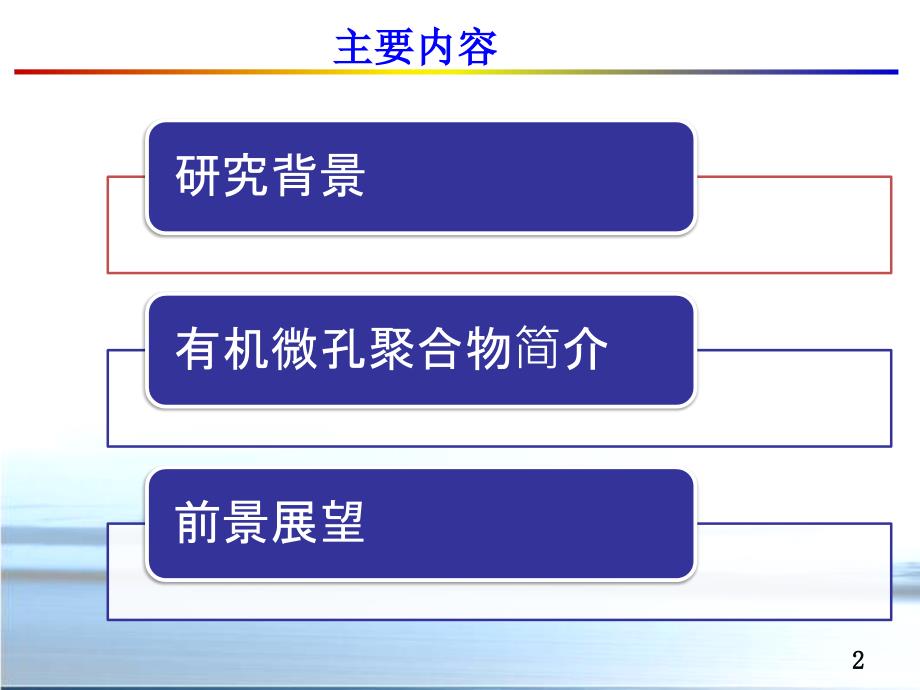 主要内容

研究背景

有机微孔聚合物简介

前景展望

2